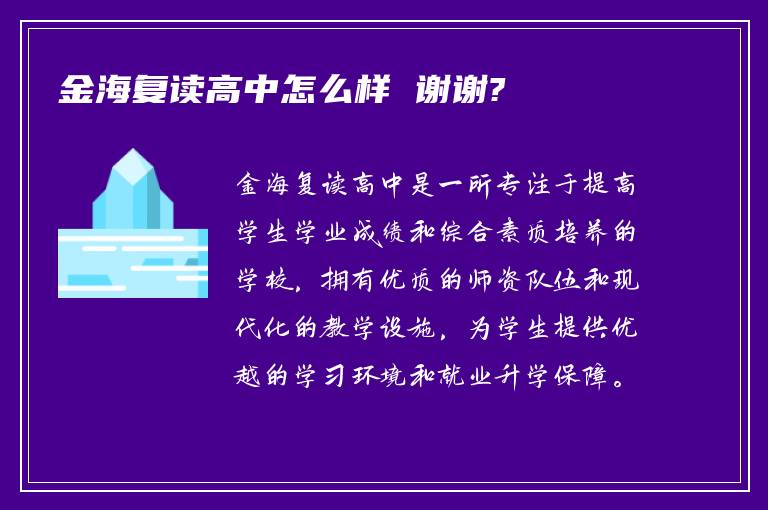 金海复读高中怎么样 谢谢?

金海复读高中是一所专注于提高学生学业成绩和综合素质培养的学校，拥有优质的师资队伍和现代化的教学设施，为学生提供优越的学习环境和就业升学保障。